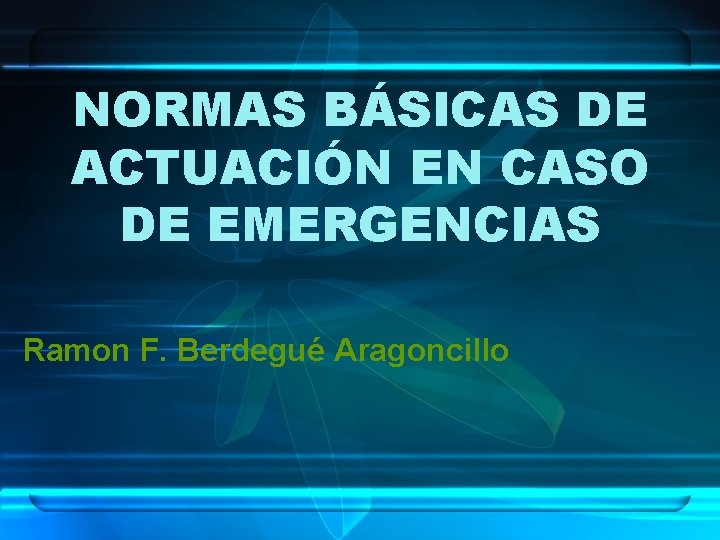 NORMAS BÁSICAS DE ACTUACIÓN EN CASO DE EMERGENCIAS

Ramon F. Berdegué Aragoncillo